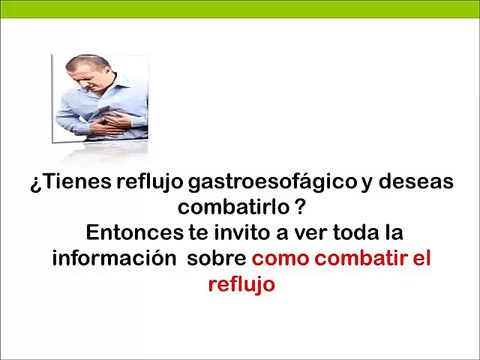 ¿Tienes reflujo gastroesofágico y deseas combatirlo ?
Entonces te invito a ver toda la información sobre como combatir el reflujo